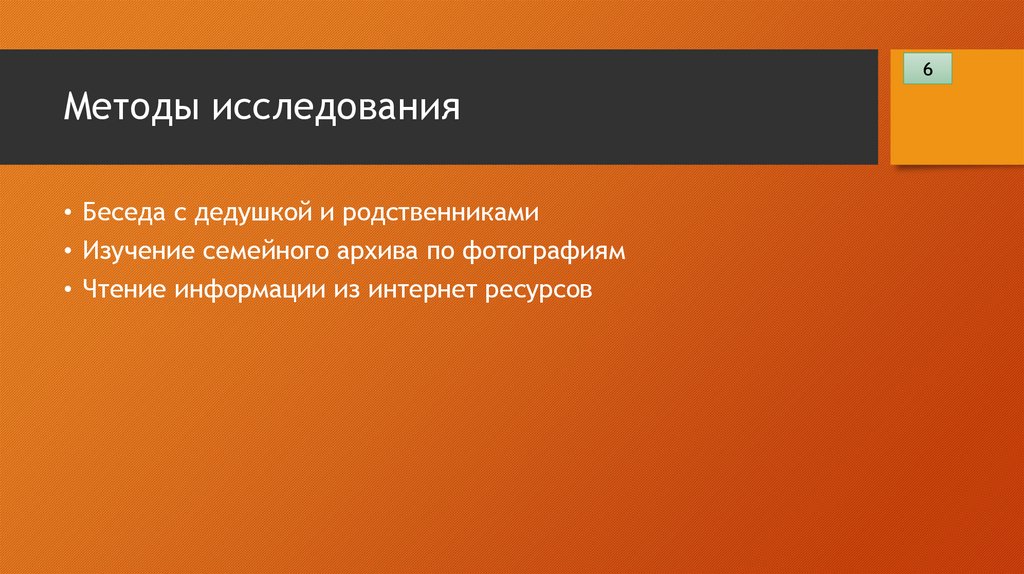 Методы исследования

6

• Беседа с дедушкой и родственниками
• Изучение семейного архива по фотографиям
• Чтение информации из интернет ресурсов